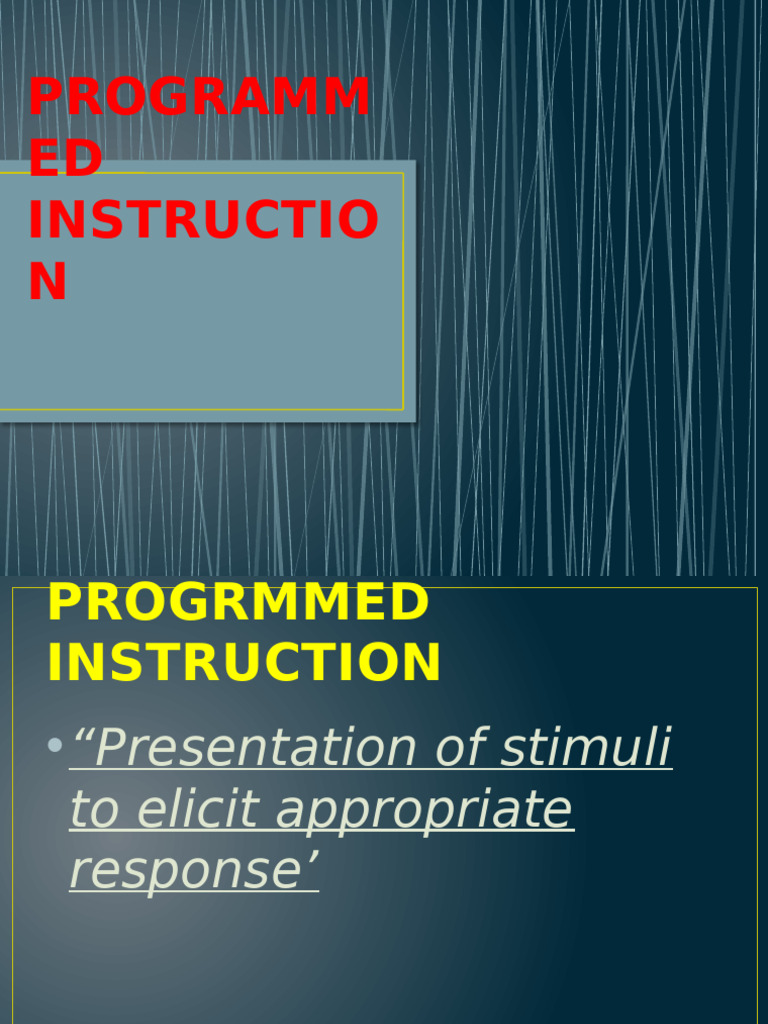 PROGRAMMED INSTRUCTION

PROGRMMED INSTRUCTION

• “Presentation of stimuli to elicit appropriate response’